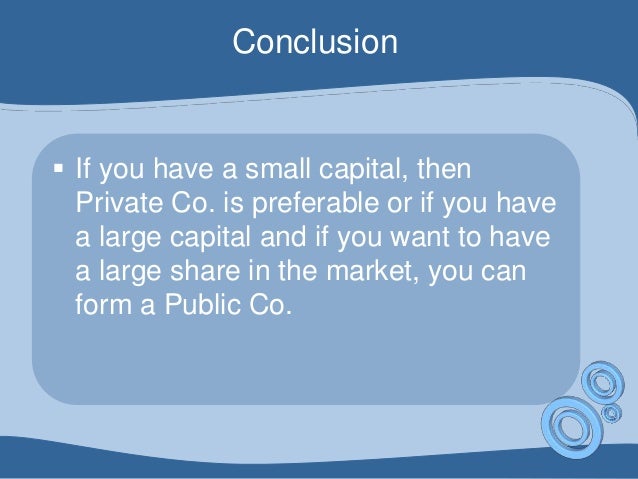 Conclusion

▪ If you have a small capital, then Private Co. is preferable or if you have a large capital and if you want to have a large share in the market, you can form a Public Co.